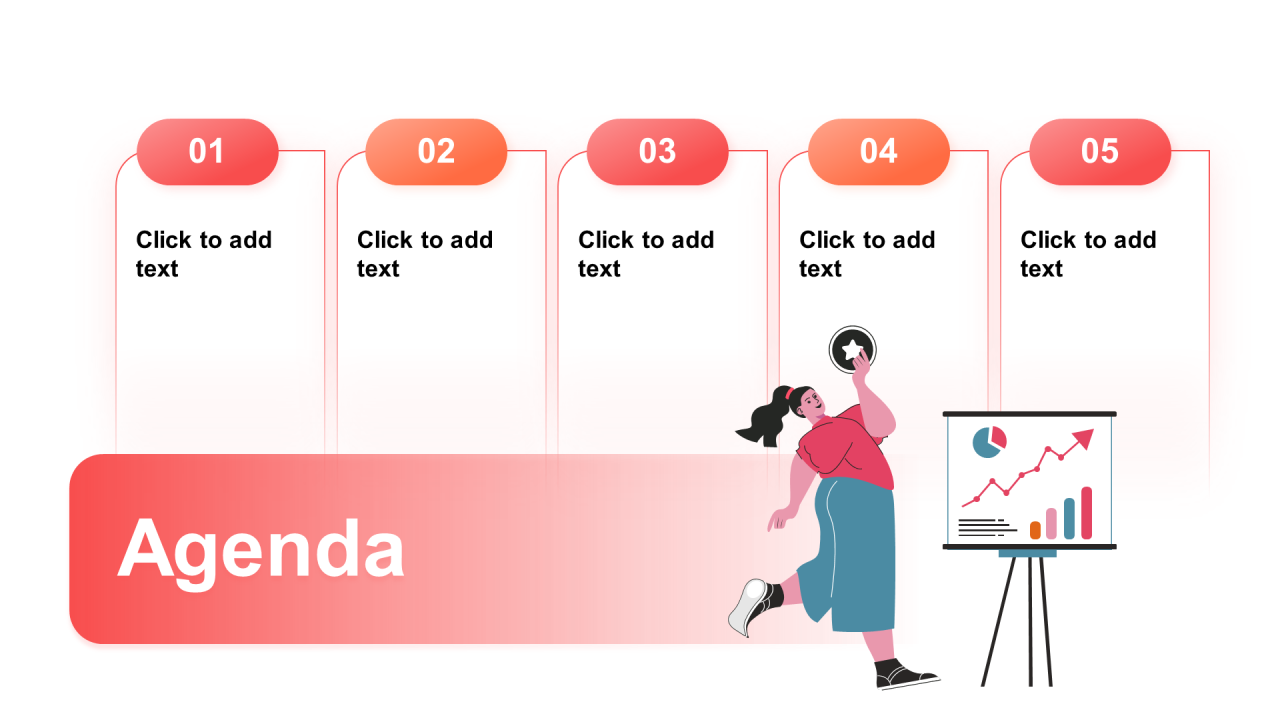 01

Click to add text

02

Click to add text

03

Click to add text

04

Click to add text

05

Click to add text

Agenda